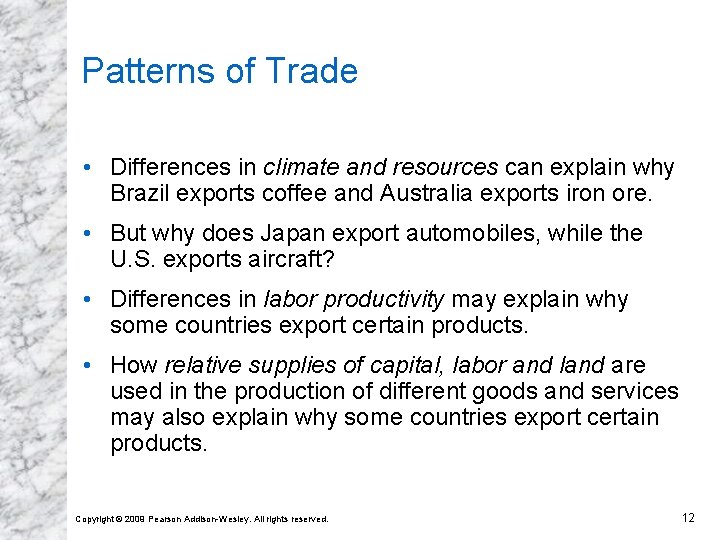 Patterns of Trade

• Differences in climate and resources can explain why Brazil exports coffee and Australia exports iron ore.

• But why does Japan export automobiles, while the U.S. exports aircraft?

• Differences in labor productivity may explain why some countries export certain products.

• How relative supplies of capital, labor and land are used in the production of different goods and services may also explain why some countries export certain products.

Copyright © 2009 Pearson Addison-Wesley. All rights reserved.

12